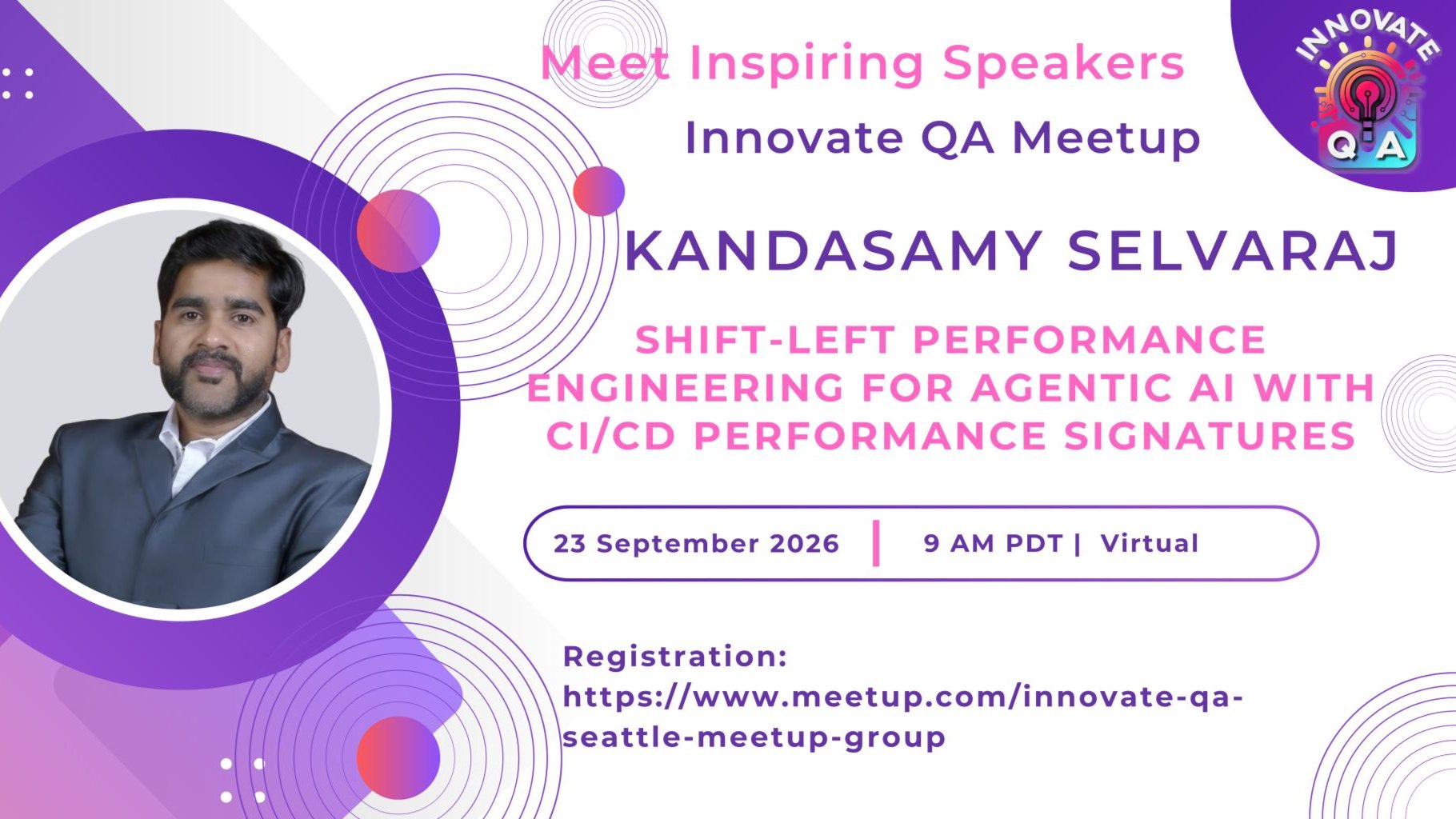 Meet Inspiring Speakers

Innovate QA Meetup

INNOVATE
QA

KANDASAMY SELVARAJ

SHIFT-LEFT PERFORMANCE ENGINEERING FOR AGENTIC AI WITH CI/CD PERFORMANCE SIGNATURES

23 September 2026 | 9 AM PDT | Virtual

Registration: https://www.meetup.com/innovate-qa-seattle-meetup-group